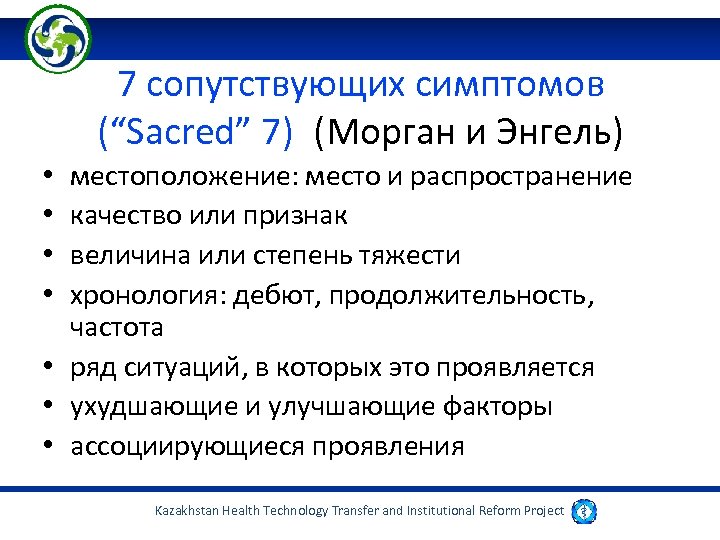 7 сопутствующих симптомов (“Sacred” 7) (Морган и Энгель)

• местоположение: место и распространение
• качество или признак
• величина или степень тяжести
• хронология: дебют, продолжительность, частота
• ряд ситуаций, в которых это проявляется
• ухудшающие и улучшающие факторы
• ассоциирующиеся проявления

Kazakhstan Health Technology Transfer and Institutional Reform Project